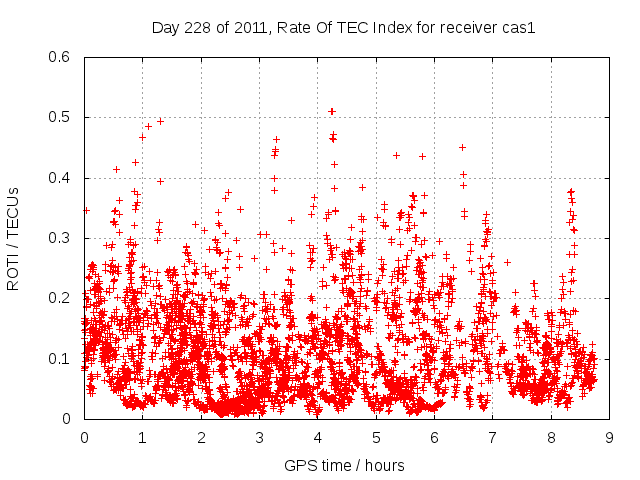 Day 228 of 2011, Rate Of TEC Index for receiver cas1

ROTI / TECUs

0.6
0.5
0.4
0.3
0.2
0.1
0

0 1 2 3 4 5 6 7 8 9

GPS time / hours